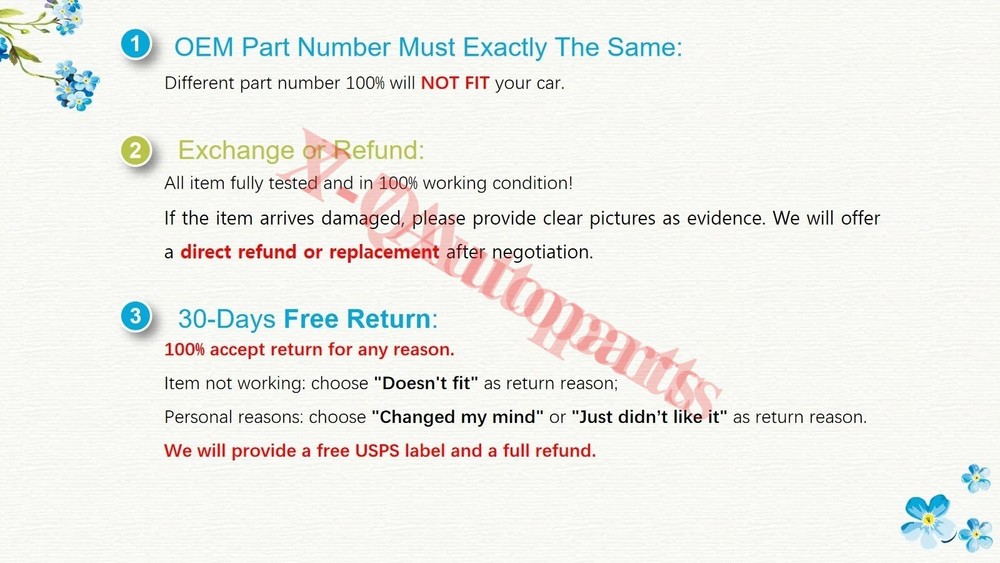 1 OEM Part Number Must Exactly The Same:

Different part number 100% will NOT FIT your car.

2 Exchange or Refund:

All item fully tested and in 100% working condition!

If the item arrives damaged, please provide clear pictures as evidence. We will offer a direct refund or replacement after negotiation.

3 30-Days Free Return:

100% accept return for any reason.

Item not working: choose "Doesn't fit" as return reason;

Personal reasons: choose "Changed my mind" or "Just didn't like it" as return reason.

We will provide a free USPS label and a full refund.

X-Q Autoparts